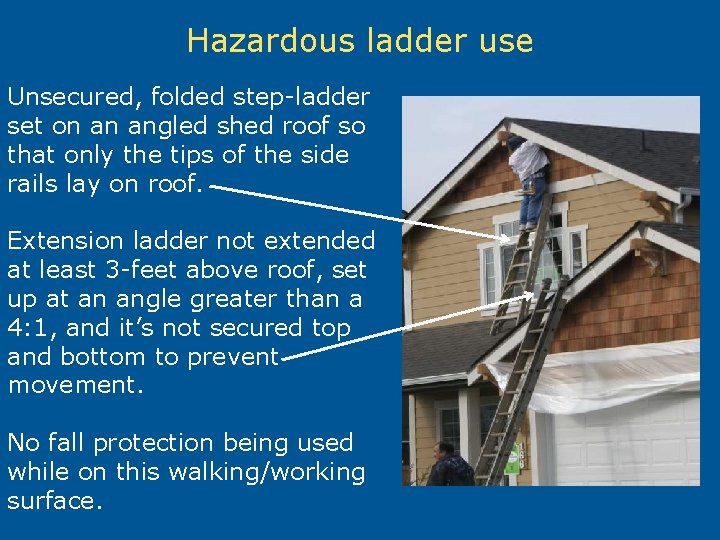 Hazardous ladder use

Unsecured, folded step-ladder set on an angled shed roof so that only the tips of the side rails lay on roof.

Extension ladder not extended at least 3-feet above roof, set up at an angle greater than a 4:1, and it's not secured top and bottom to prevent movement.

No fall protection being used while on this walking/working surface.